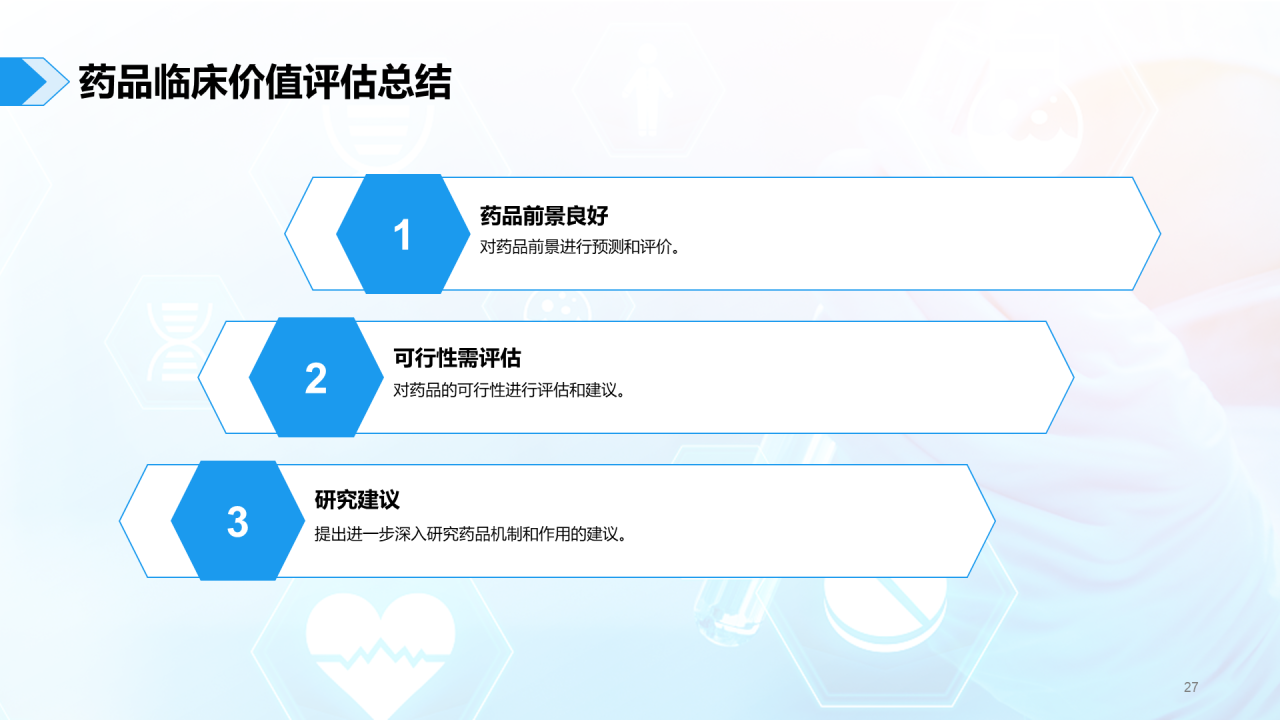 药品临床价值评估总结

1
药品前景良好
对药品前景进行预测和评价。

2
可行性需评估
对药品的可行性进行评估和建议。

3
研究建议
提出进一步深入研究药品机制和作用的建议。

27